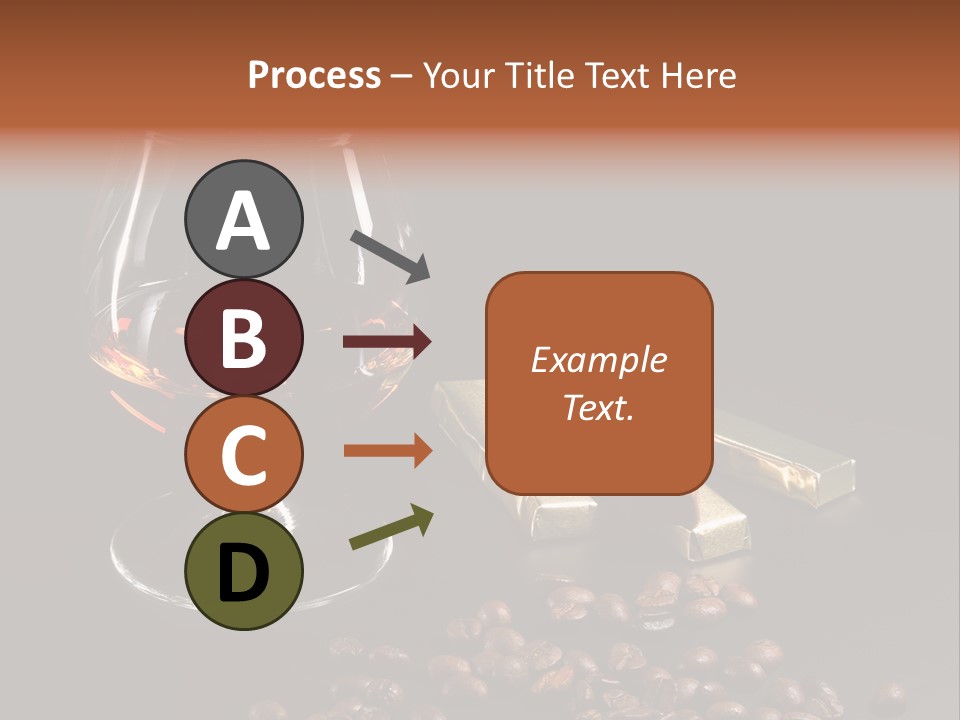 Process – Your Title Text Here

A

B

C

D

Example Text.